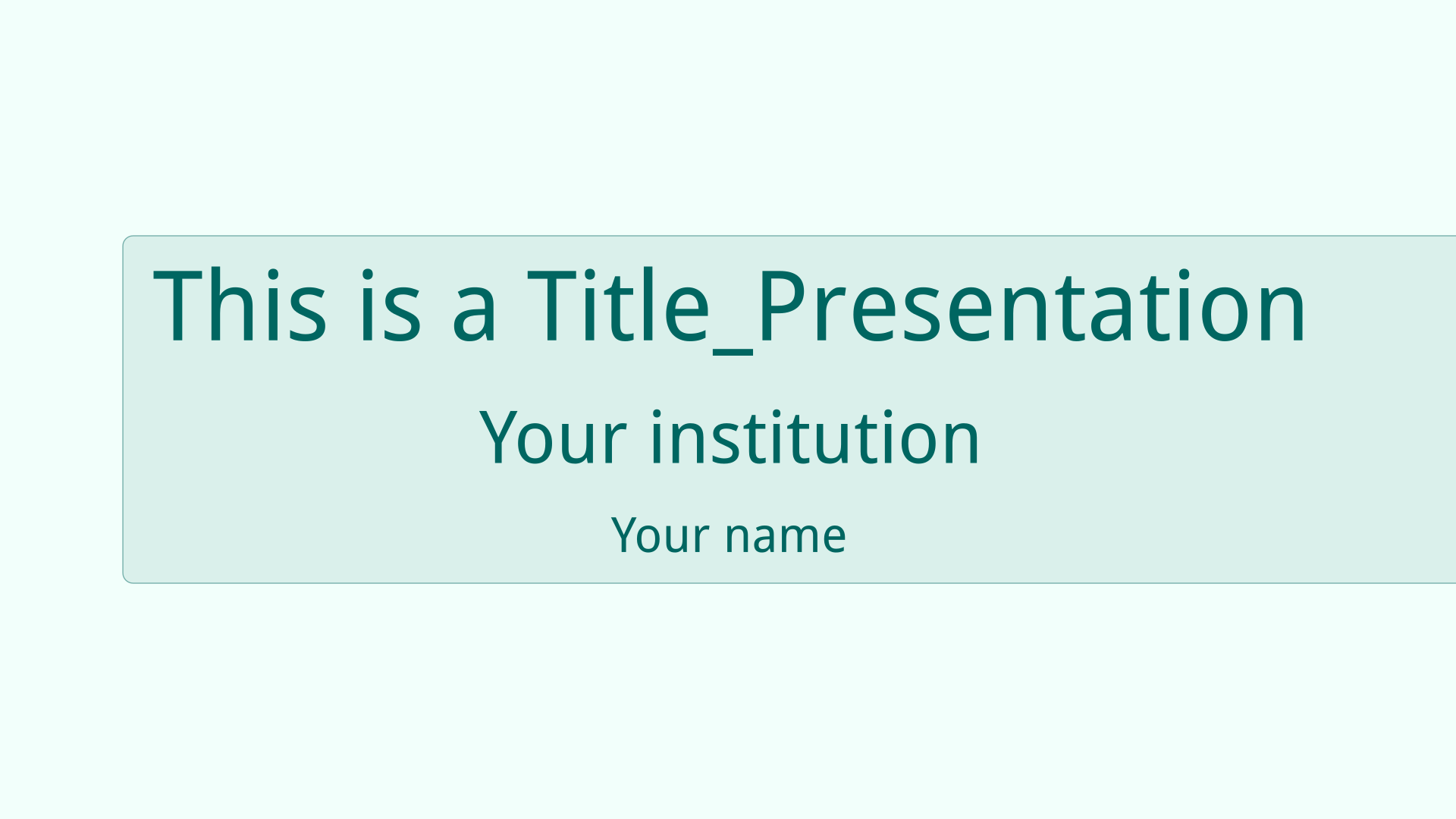 This is a Title_Presentation

Your institution

Your name